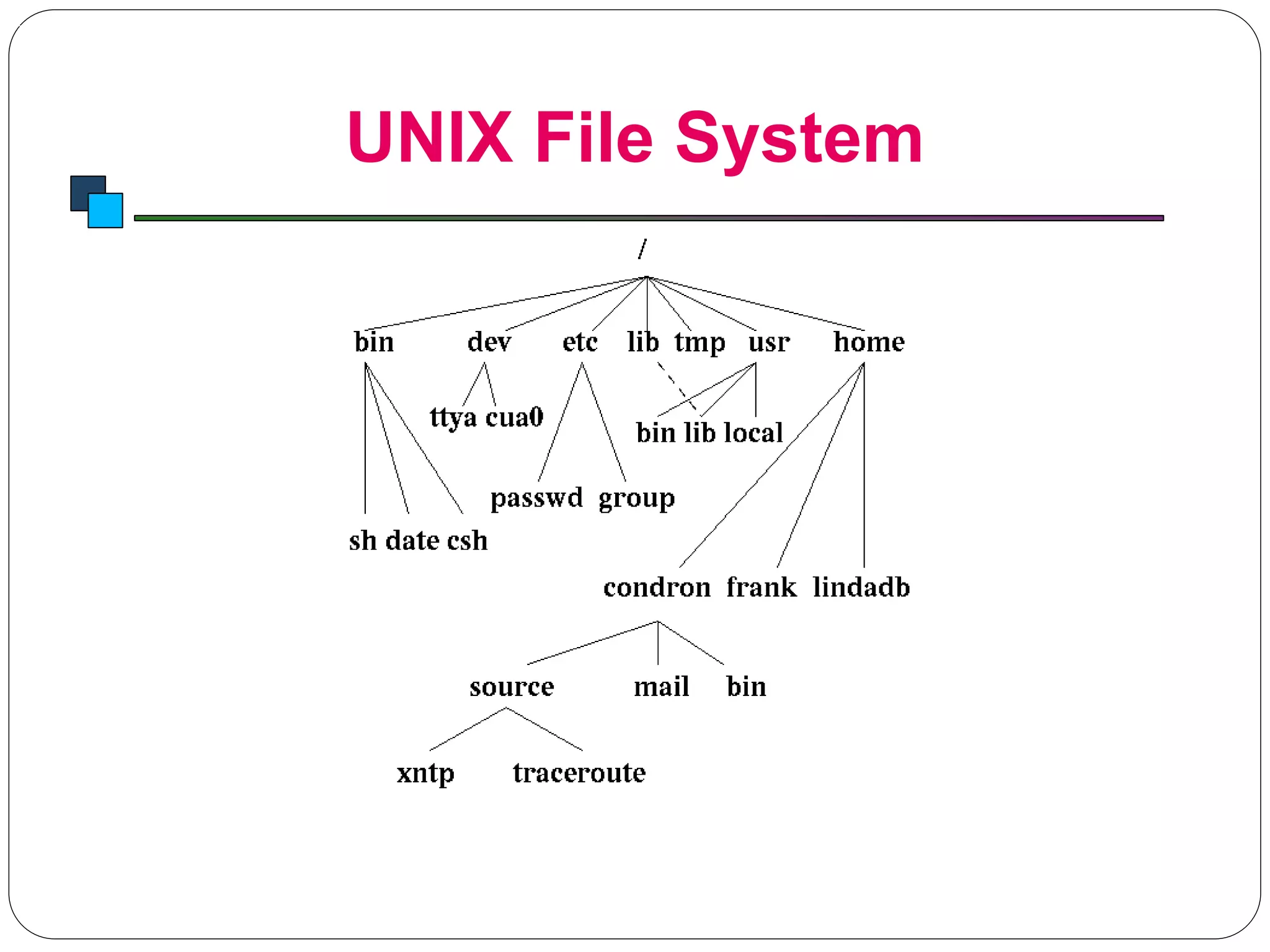 UNIX File System

/

bin dev etc lib tmp usr home

ttya cua0

bin lib local

passwd group

sh date csh

condron frank lindadb

source mail bin

xntp traceroute